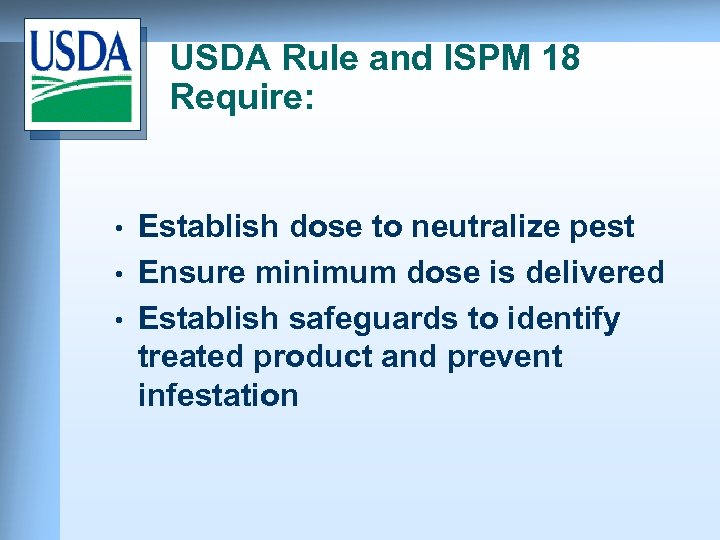 USDA

USDA Rule and ISPM 18 Require:

• Establish dose to neutralize pest
• Ensure minimum dose is delivered
• Establish safeguards to identify treated product and prevent infestation